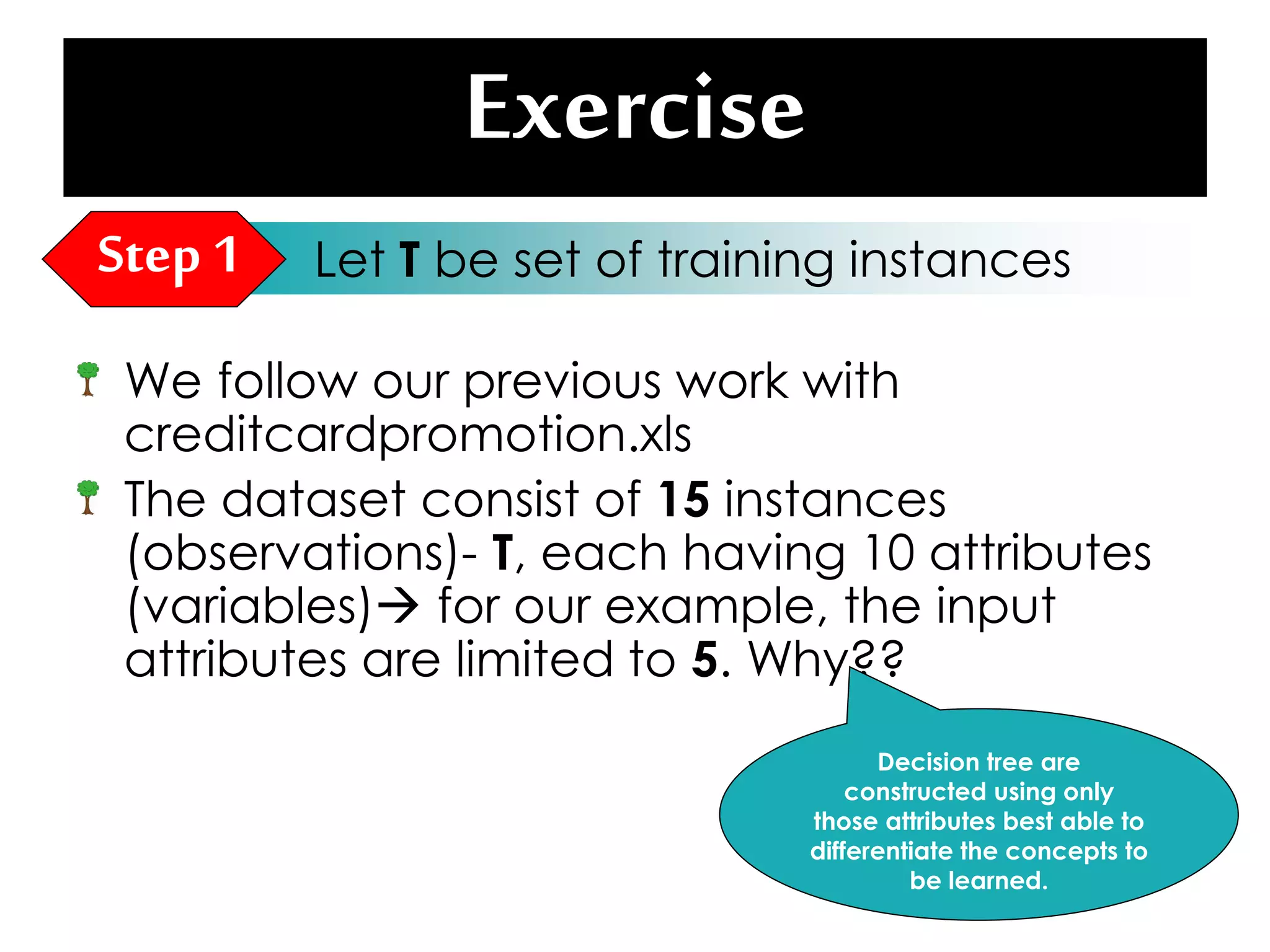 Exercise

Step 1

Let T be set of training instances

We follow our previous work with creditcardpromotion.xls

The dataset consist of 15 instances (observations)- T, each having 10 attributes (variables)→ for our example, the input attributes are limited to 5. Why??

Decision tree are constructed using only those attributes best able to differentiate the concepts to be learned.